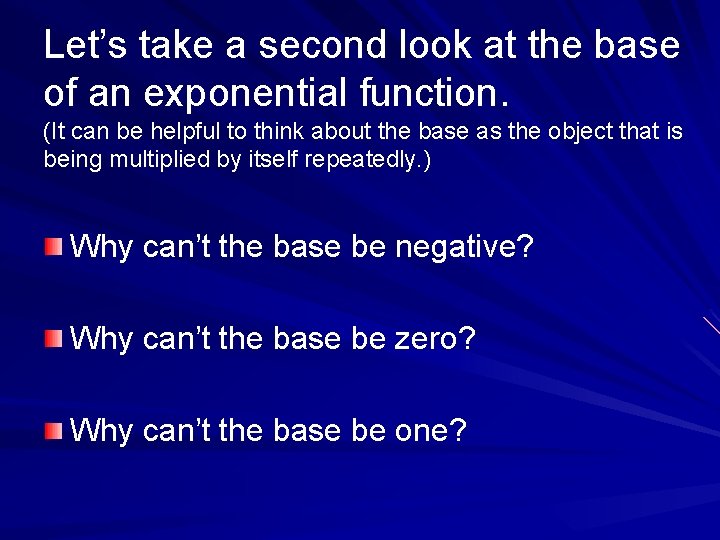 Let’s take a second look at the base of an exponential function.
(It can be helpful to think about the base as the object that is being multiplied by itself repeatedly.)

Why can’t the base be negative?

Why can’t the base be zero?

Why can’t the base be one?